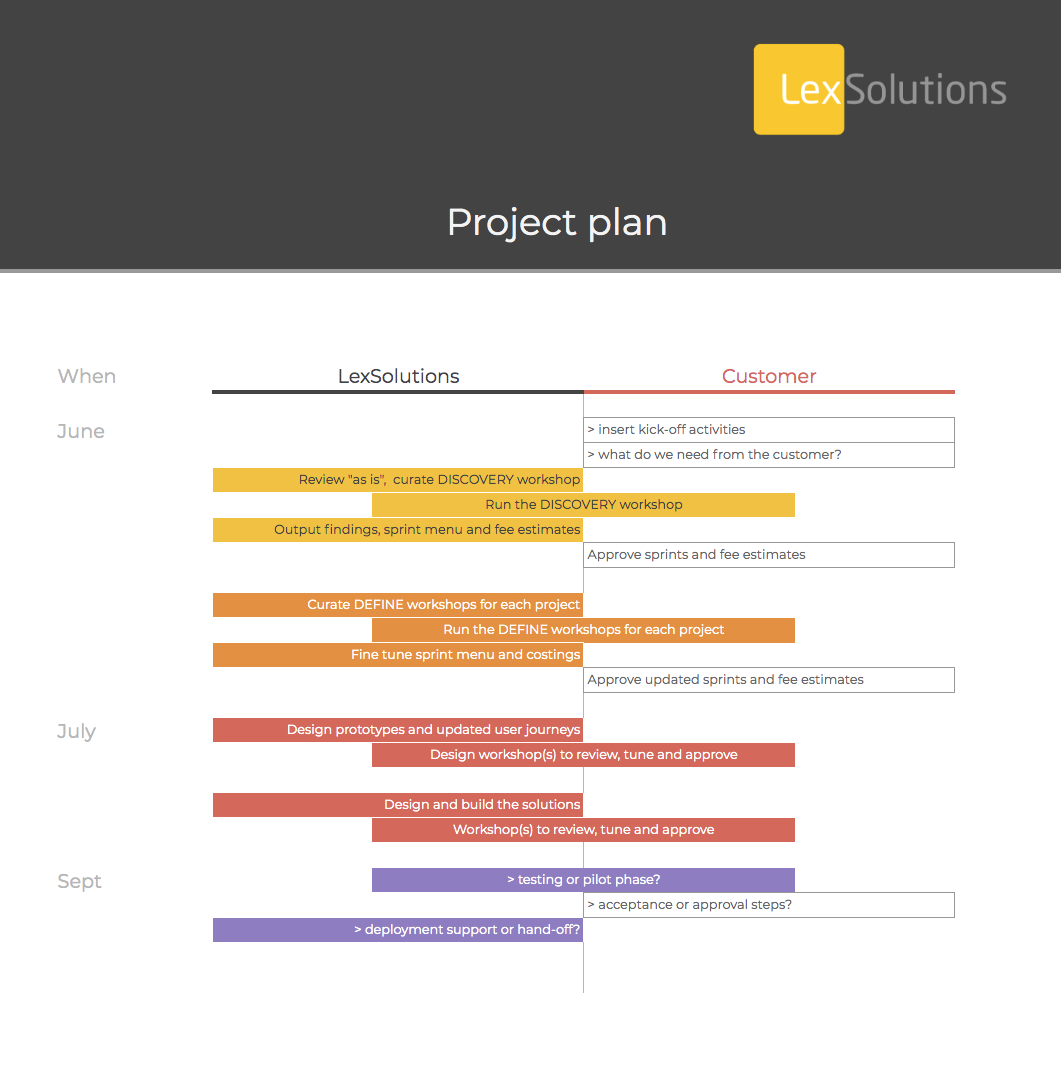 LexSolutions

Project plan

When

LexSolutions

Customer

June

> insert kick-off activities

> what do we need from the customer?

Review "as is", curate DISCOVERY workshop

Run the DISCOVERY workshop

Output findings, sprint menu and fee estimates

Approve sprints and fee estimates

Curate DEFINE workshops for each project

Run the DEFINE workshops for each project

Fine tune sprint menu and costings

Approve updated sprints and fee estimates

July

Design prototypes and updated user journeys

Design workshop(s) to review, tune and approve

Design and build the solutions

Workshop(s) to review, tune and approve

Sept

> testing or pilot phase?

> acceptance or approval steps?

> deployment support or hand-off?